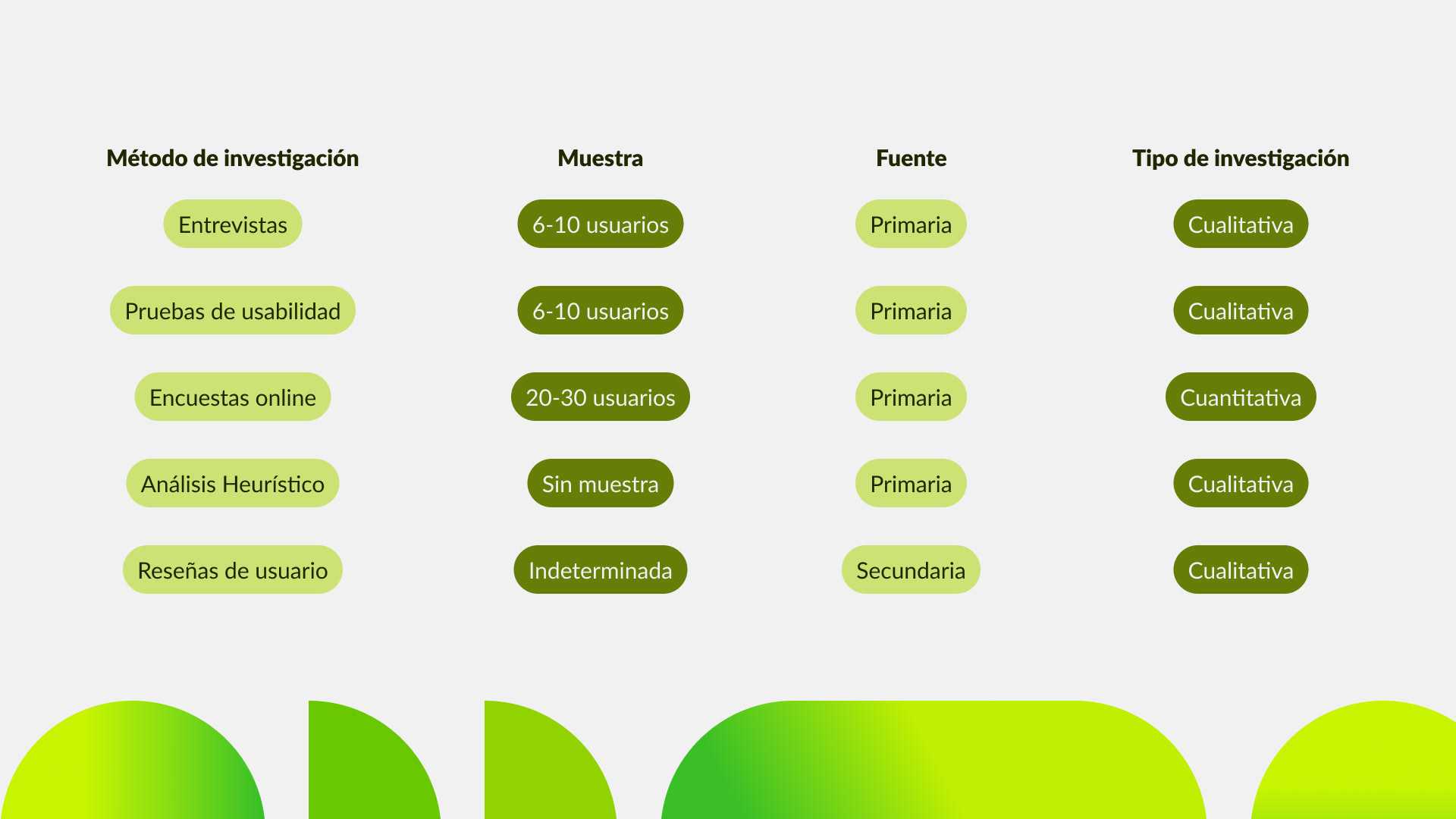 | Método de investigación | Muestra | Fuente | Tipo de investigación |
|---|---|---|---|
| Entrevistas | 6-10 usuarios | Primaria | Cualitativa |
| Pruebas de usabilidad | 6-10 usuarios | Primaria | Cualitativa |
| Encuestas online | 20-30 usuarios | Primaria | Cuantitativa |
| Análisis Heurístico | Sin muestra | Primaria | Cualitativa |
| Reseñas de usuario | Indeterminada | Secundaria | Cualitativa |